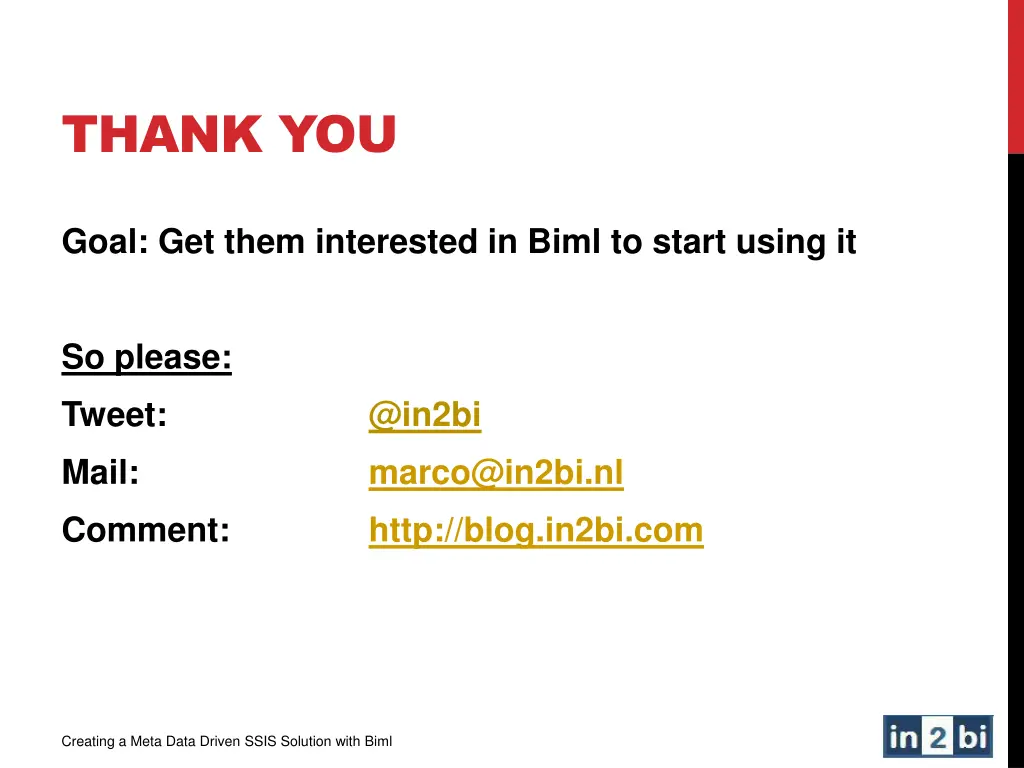 THANK YOU

Goal: Get them interested in Biml to start using it

So please:

Tweet: @in2bi

Mail: marco@in2bi.nl

Comment: http://blog.in2bi.com

Creating a Meta Data Driven SSIS Solution with Biml

in 2 bi